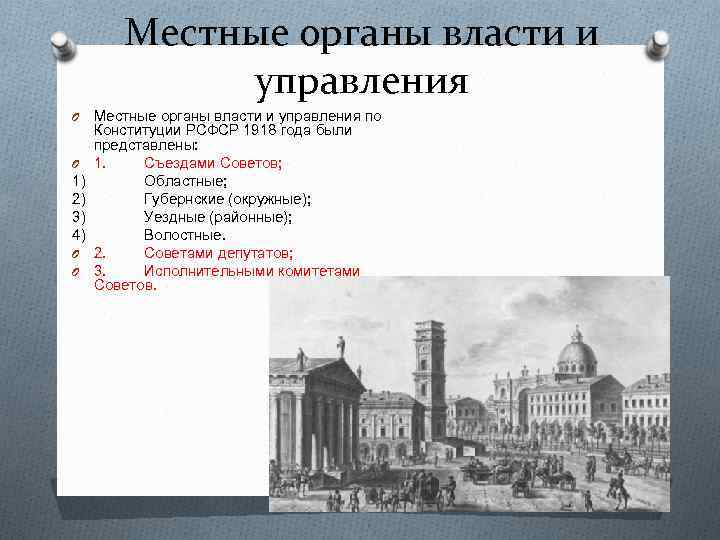 Местные органы власти и управления

Местные органы власти и управления по Конституции РСФСР 1918 года были представлены:

1. Съездами Советов;

1) Областные;

2) Губернские (окружные);

3) Уездные (районные);

4) Волостные.

2. Советами депутатов;

3. Исполнительными комитетами Советов.